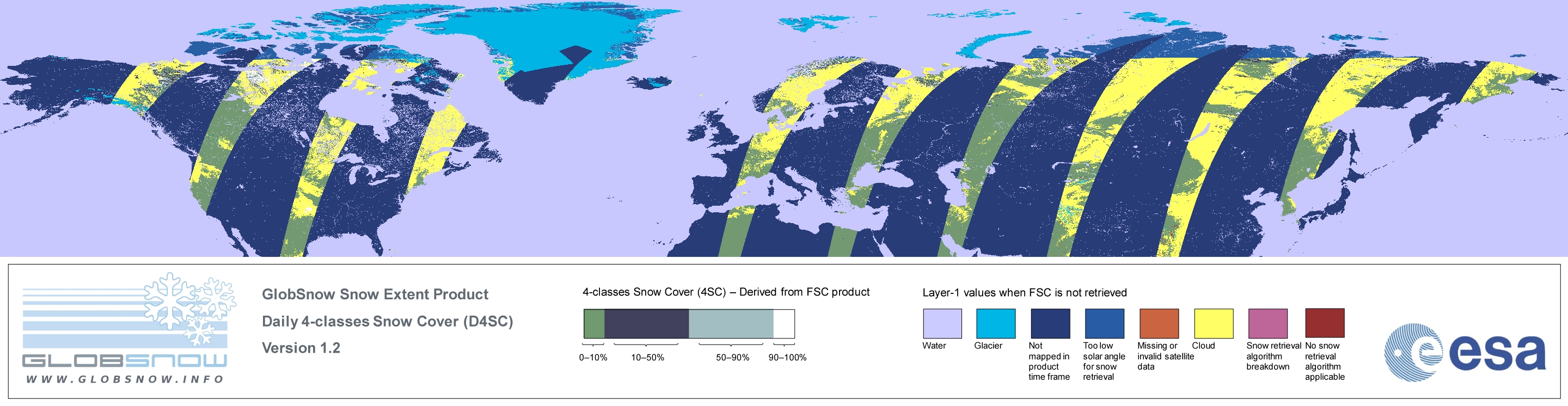 GLOBSNOW
WWW.GLOBSNOW.INFO

GlobSnow Snow Extent Product
Daily 4-classes Snow Cover (D4SC)
Version 1.2

4-classes Snow Cover (4SC) – Derived from FSC product

0–10%
10–50%
50–90%
90–100%

Layer-1 values when FSC is not retrieved

Water
Glacier
Not mapped in product time frame
Too low solar angle for snow retrieval
Missing or invalid satellite data
Cloud
Snow retrieval algorithm breakdown
No snow retrieval algorithm applicable

esa